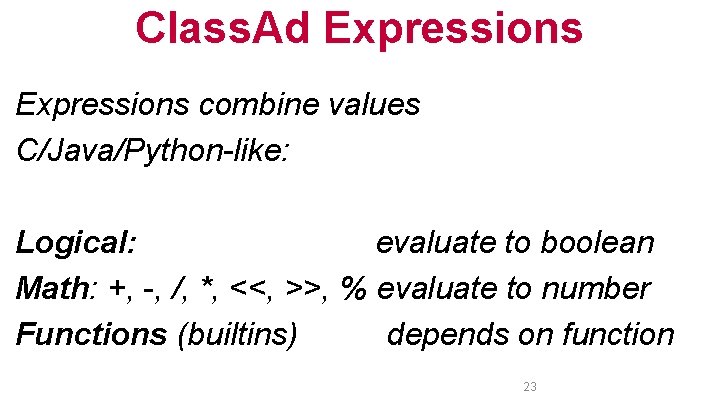 ClassAd Expressions

Expressions combine values
C/Java/Python-like:

Logical: evaluate to boolean
Math: +, -, /, *, <<, >>, % evaluate to number
Functions (builtins) depends on function

23